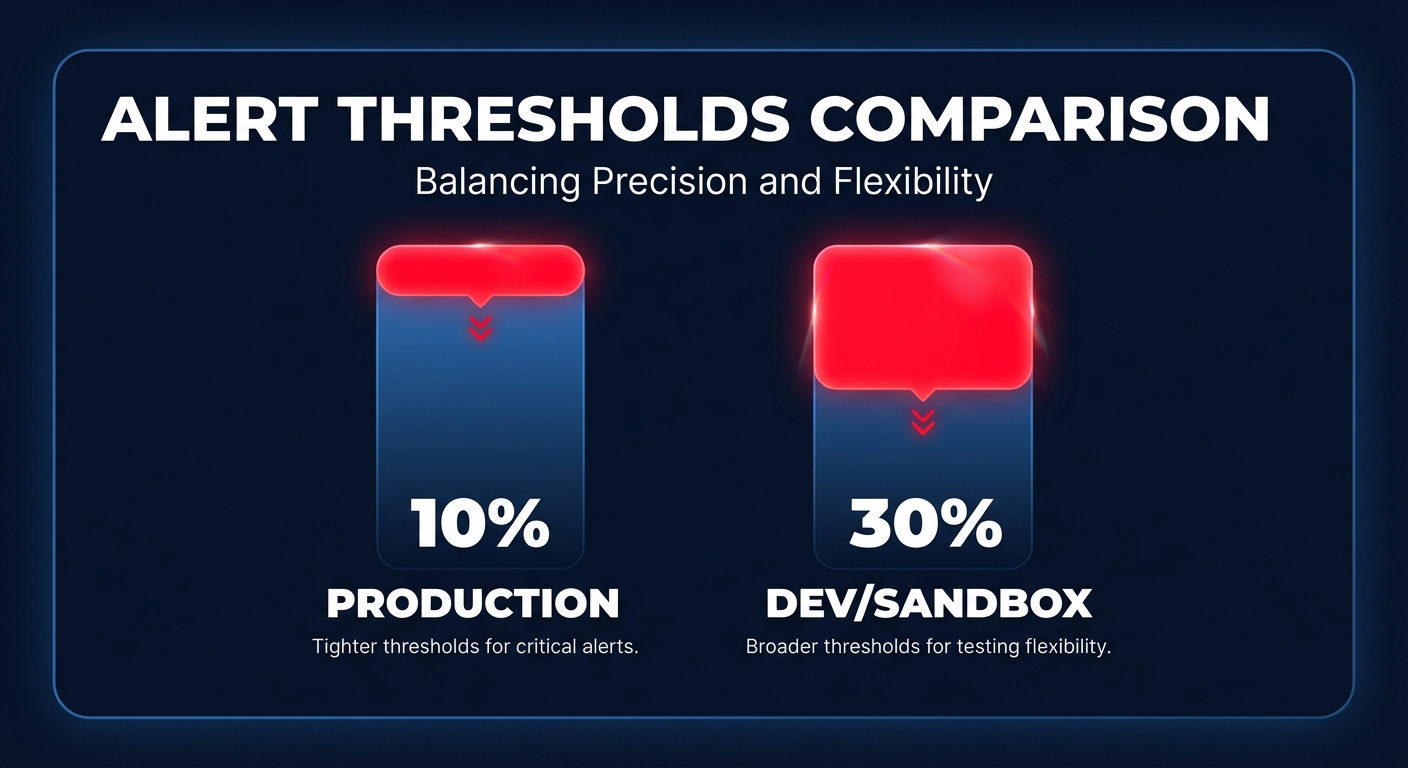 ALERT THRESHOLDS COMPARISON

Balancing Precision and Flexibility

10%

PRODUCTION

Tighter thresholds for critical alerts.

30%

DEV/SANDBOX

Broader thresholds for testing flexibility.